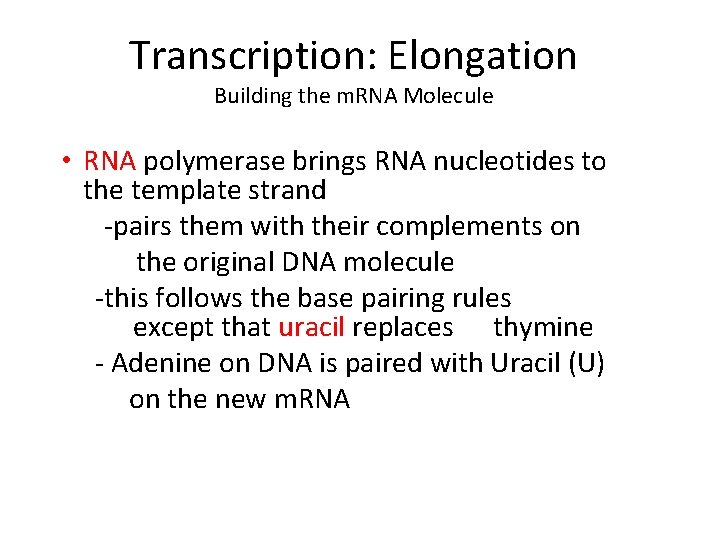 Transcription: Elongation
Building the mRNA Molecule

• RNA polymerase brings RNA nucleotides to the template strand
-pairs them with their complements on the original DNA molecule
-this follows the base pairing rules except that uracil replaces thymine
- Adenine on DNA is paired with Uracil (U) on the new mRNA